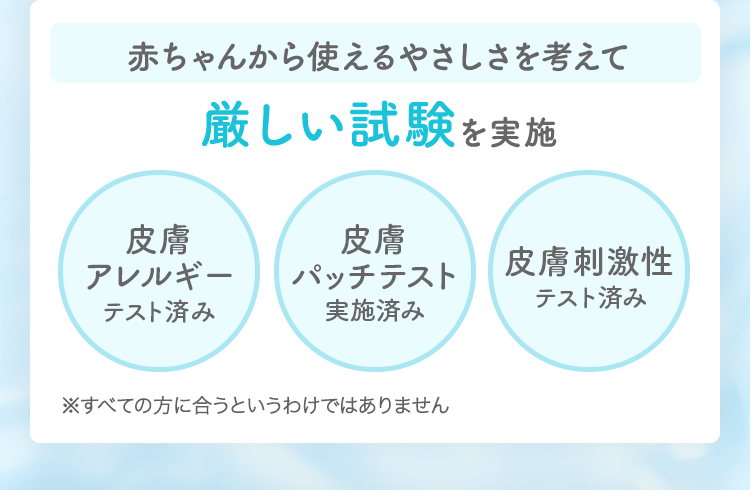 赤ちゃんから使えるやさしさを考えて

厳しい試験を実施

皮膚
アレルギー
テスト済み

皮膚
パッチテスト
実施済み

皮膚刺激性
テスト済み

※すべての方に合うというわけではありません